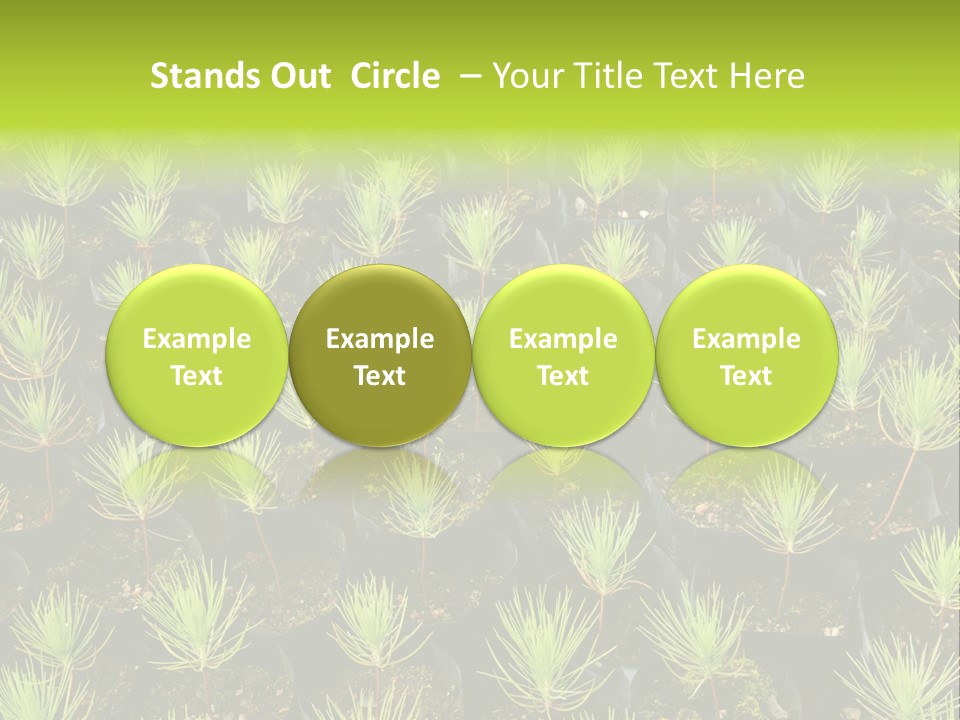 Stands Out Circle – Your Title Text Here

Example Text

Example Text

Example Text

Example Text